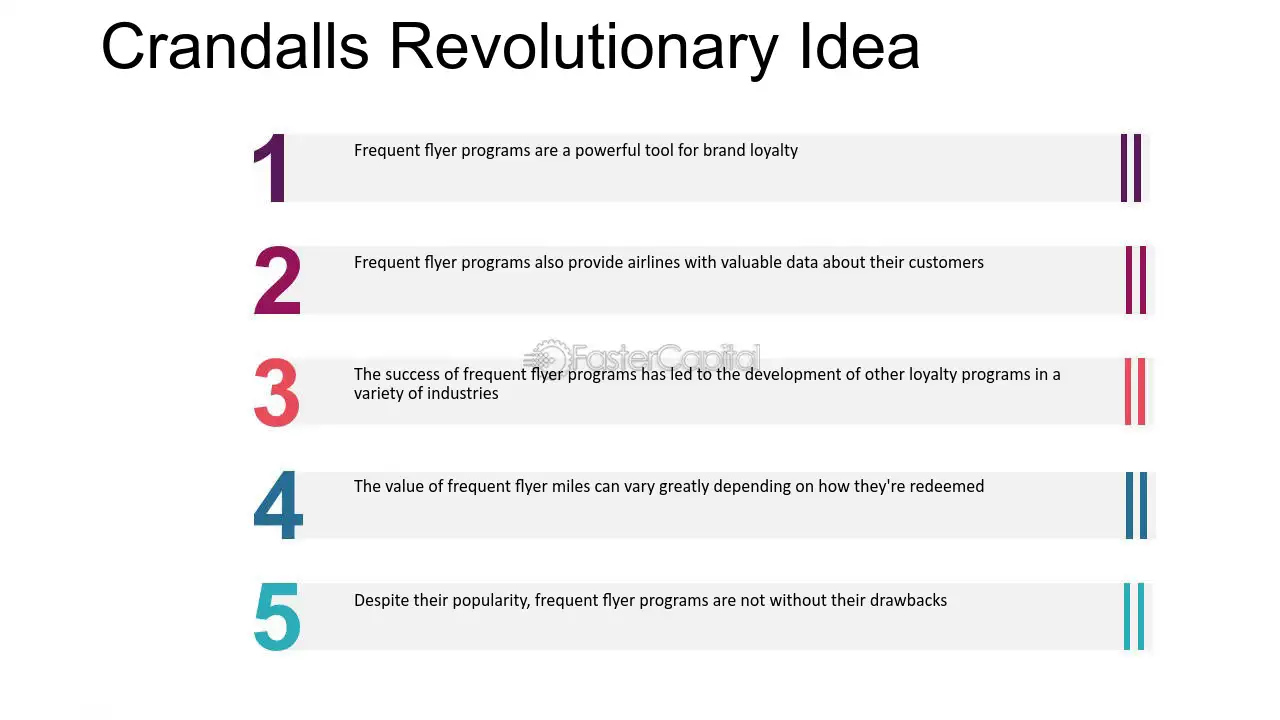 Crandalls Revolutionary Idea

1
Frequent flyer programs are a powerful tool for brand loyalty

2
Frequent flyer programs also provide airlines with valuable data about their customers

FasterCapital

3
The success of frequent flyer programs has led to the development of other loyalty programs in a variety of industries

4
The value of frequent flyer miles can vary greatly depending on how they're redeemed

5
Despite their popularity, frequent flyer programs are not without their drawbacks